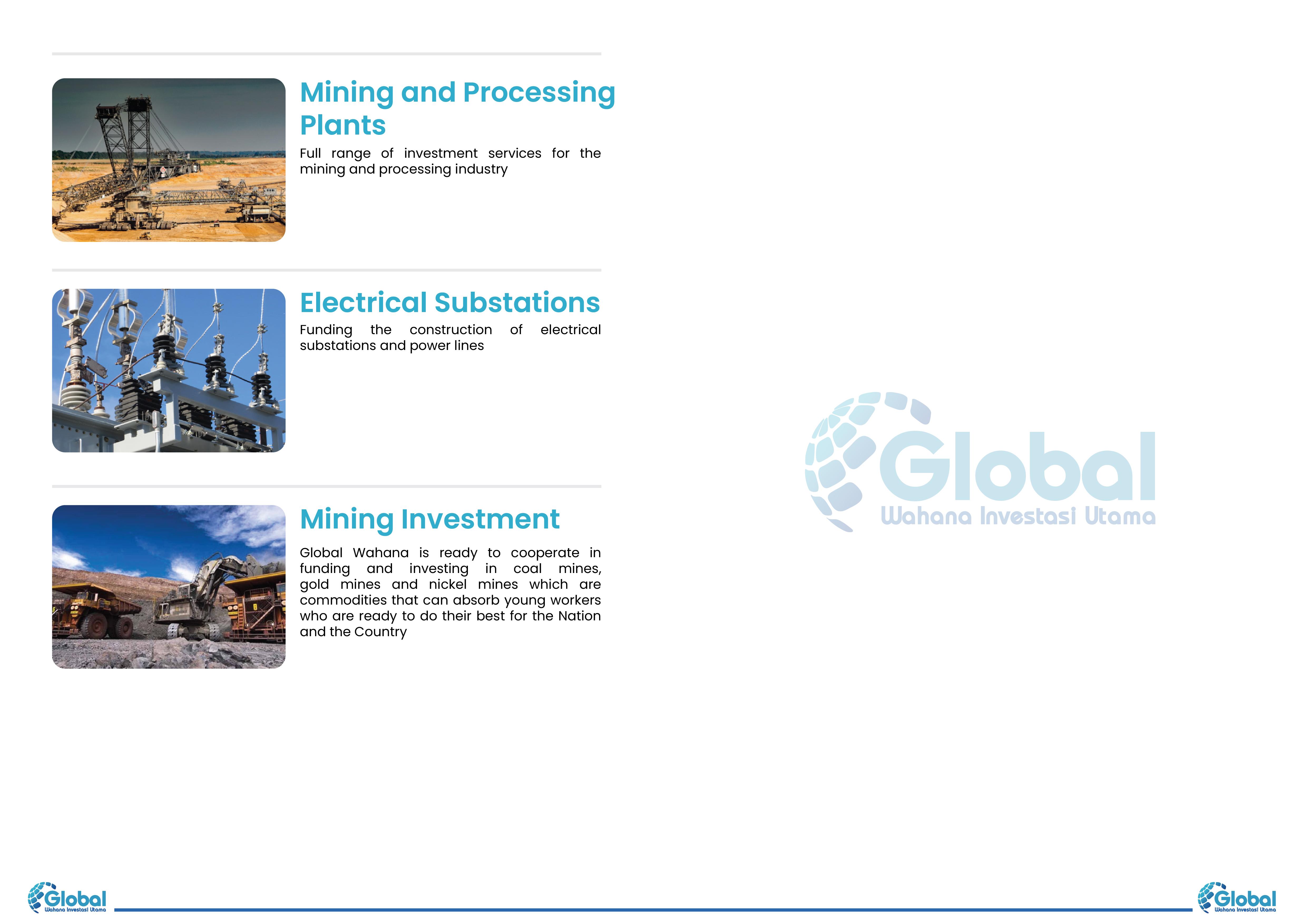 Mining and Processing Plants

Full range of investment services for the mining and processing industry

Electrical Substations

Funding the construction of electrical substations and power lines

Mining Investment

Global Wahana is ready to cooperate in funding and investing in coal mines, gold mines and nickel mines which are commodities that can absorb young workers who are ready to do their best for the Nation and the Country

Global
Wahana Investasi Utama

Global
Wahana Investasi Utama

Global
Wahana Investasi Utama